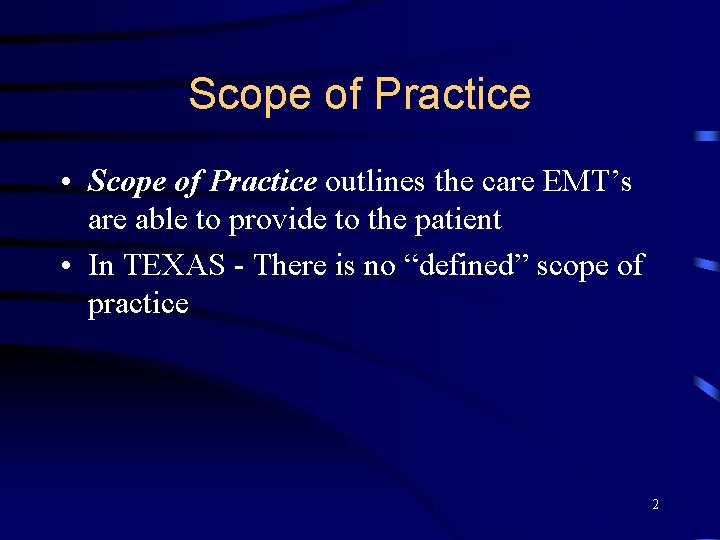 Scope of Practice

• Scope of Practice outlines the care EMT’s are able to provide to the patient

• In TEXAS - There is no “defined” scope of practice

2